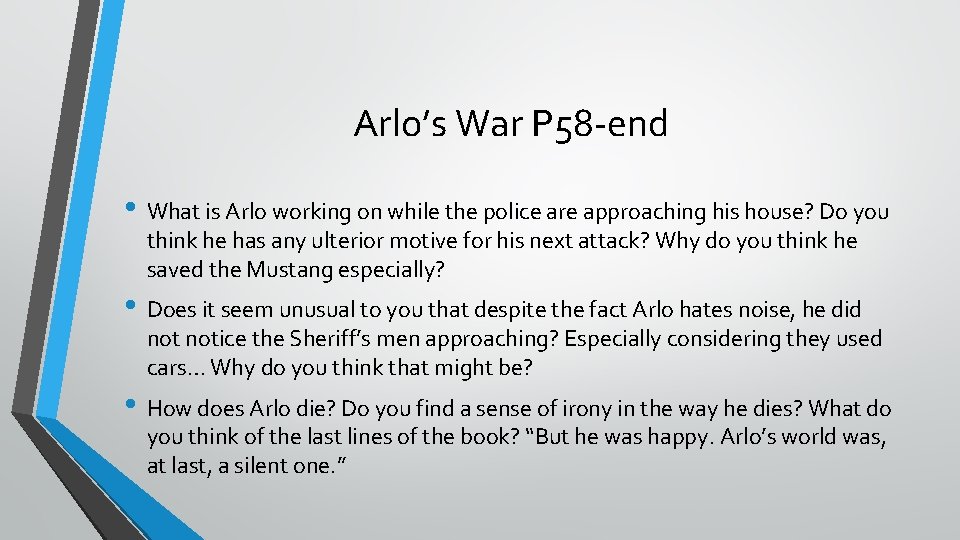 Arlo's War P58-end

• What is Arlo working on while the police are approaching his house? Do you think he has any ulterior motive for his next attack? Why do you think he saved the Mustang especially?

• Does it seem unusual to you that despite the fact Arlo hates noise, he did not notice the Sheriff's men approaching? Especially considering they used cars… Why do you think that might be?

• How does Arlo die? Do you find a sense of irony in the way he dies? What do you think of the last lines of the book? "But he was happy. Arlo's world was, at last, a silent one."